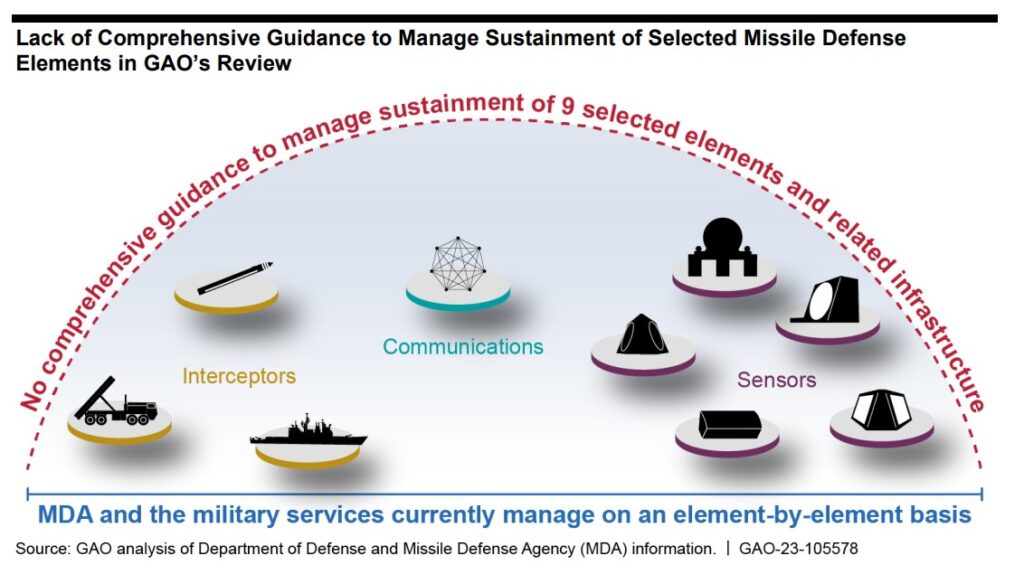 Lack of Comprehensive Guidance to Manage Sustainment of Selected Missile Defense Elements in GAO's Review

No comprehensive guidance to manage sustainment of 9 selected elements and related infrastructure

Interceptors

Communications

Sensors

MDA and the military services currently manage on an element-by-element basis

Source: GAO analysis of Department of Defense and Missile Defense Agency (MDA) information. | GAO-23-105578